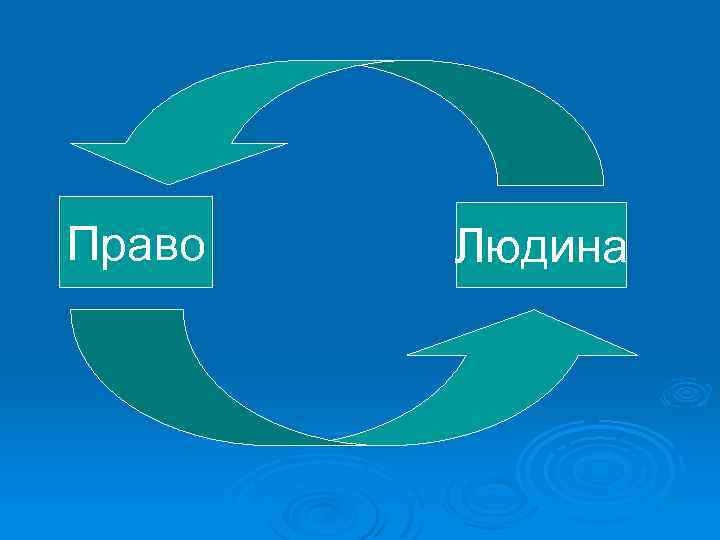 Право

Людина